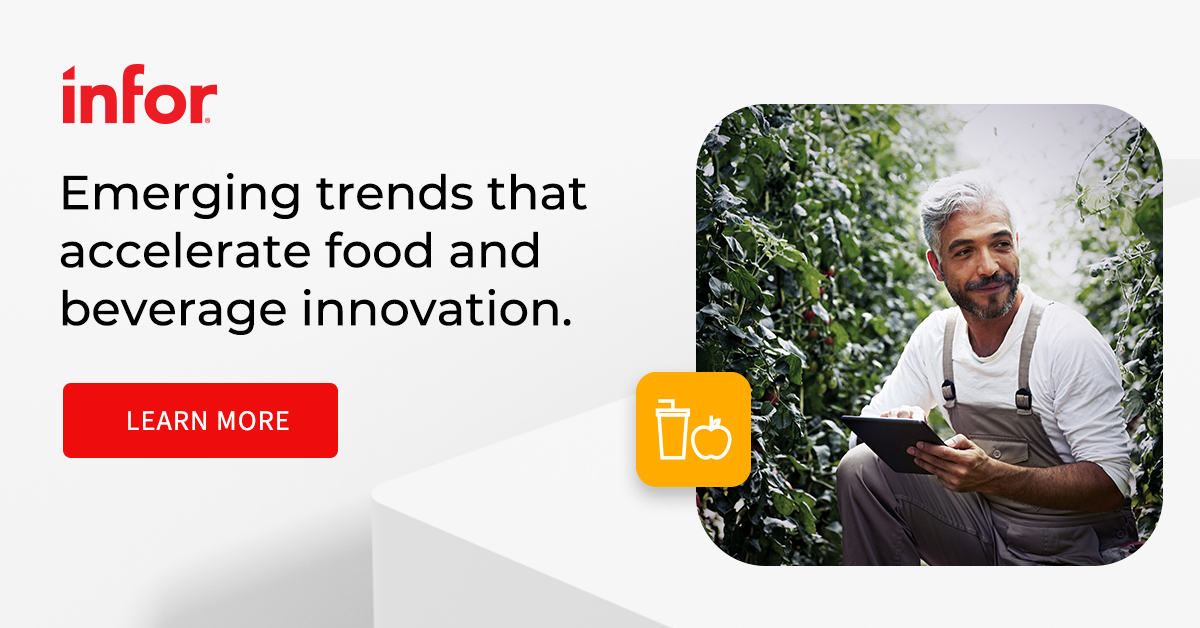 infor

Emerging trends that accelerate food and beverage innovation.

LEARN MORE